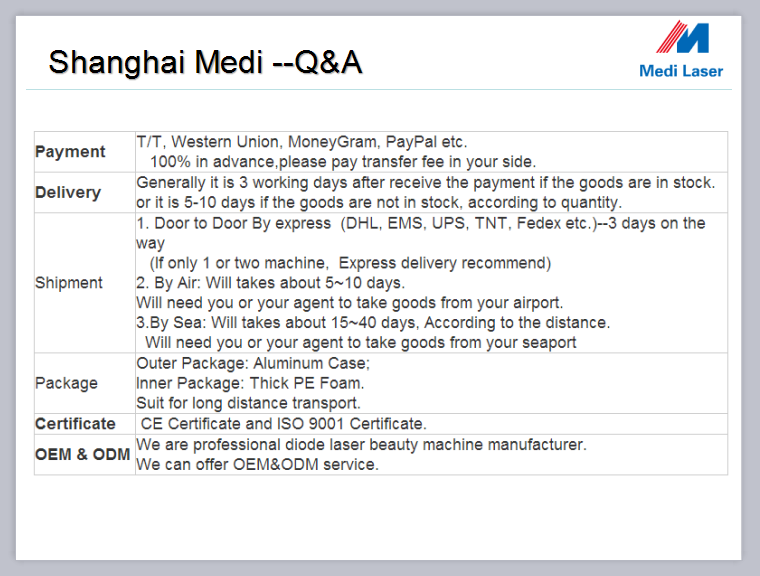 Shanghai Medi --Q&A

Medi Laser

| | |
|---|---|
| Payment | T/T, Western Union, MoneyGram, PayPal etc. 100% in advance,please pay transfer fee in your side. |
| Delivery | Generally it is 3 working days after receive the payment if the goods are in stock. or it is 5-10 days if the goods are not in stock, according to quantity. |
| Shipment | 1. Door to Door By express (DHL, EMS, UPS, TNT, Fedex etc.)--3 days on the way (If only 1 or two machine, Express delivery recommend) 2. By Air: Will takes about 5~10 days. Will need you or your agent to take goods from your airport. 3.By Sea: Will takes about 15~40 days, According to the distance. Will need you or your agent to take goods from your seaport |
| Package | Outer Package: Aluminum Case; Inner Package: Thick PE Foam. Suit for long distance transport. |
| Certificate | CE Certificate and ISO 9001 Certificate. |
| OEM & ODM | We are professional diode laser beauty machine manufacturer. We can offer OEM&ODM service. |